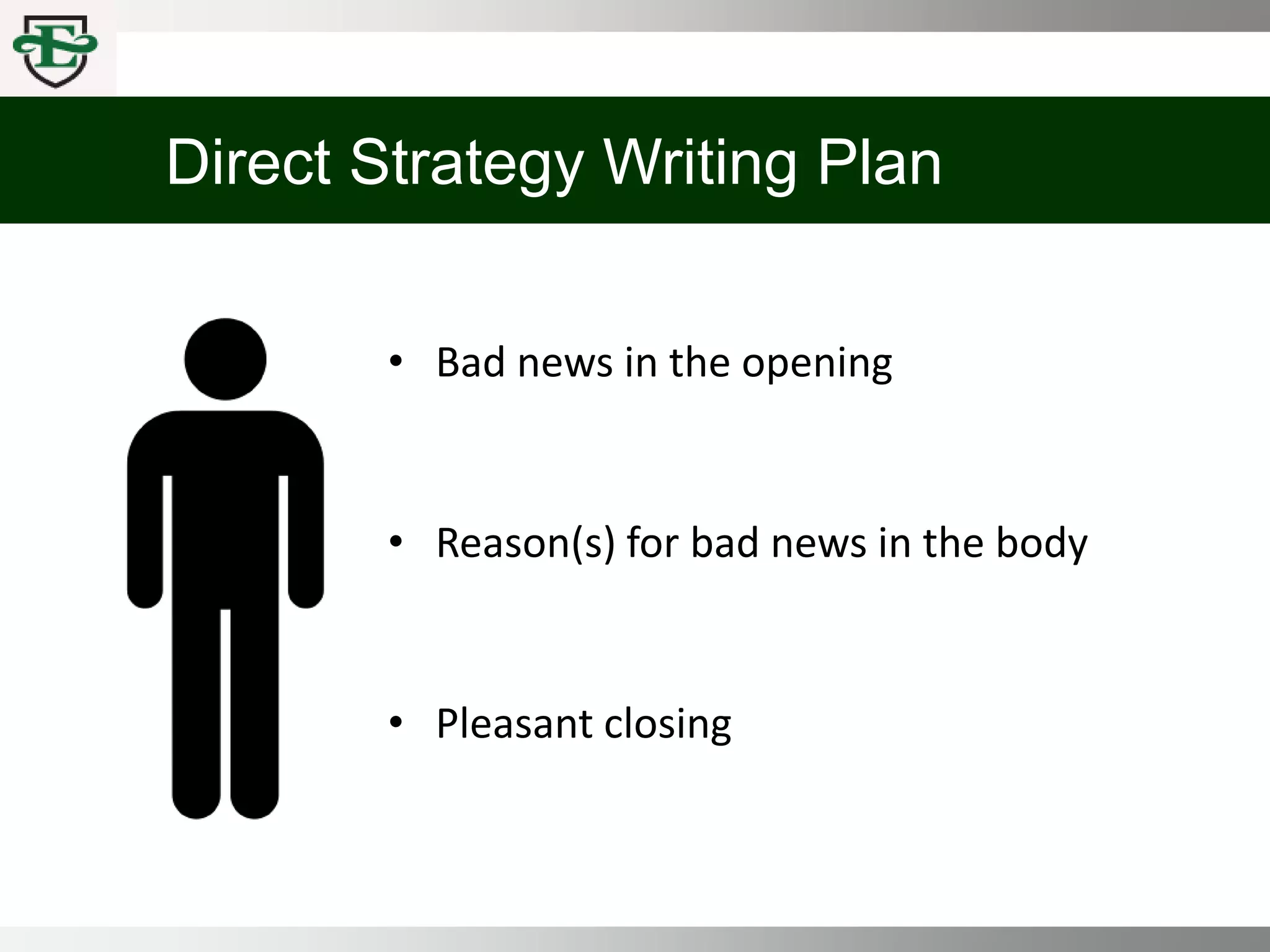 E

Direct Strategy Writing Plan

• Bad news in the opening

• Reason(s) for bad news in the body

• Pleasant closing